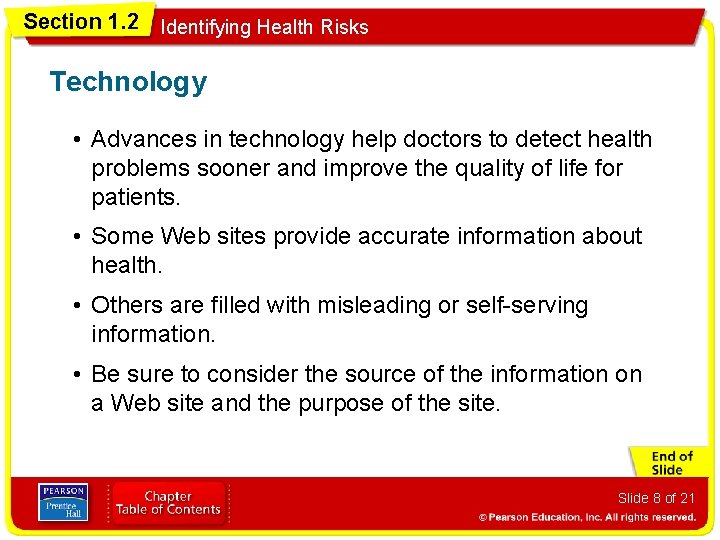 Section 1.2 Identifying Health Risks

Technology

• Advances in technology help doctors to detect health problems sooner and improve the quality of life for patients.

• Some Web sites provide accurate information about health.

• Others are filled with misleading or self-serving information.

• Be sure to consider the source of the information on a Web site and the purpose of the site.

End of Slide

PEARSON Prentice Hall

Chapter Table of Contents

Slide 8 of 21

© Pearson Education, Inc. All rights reserved.